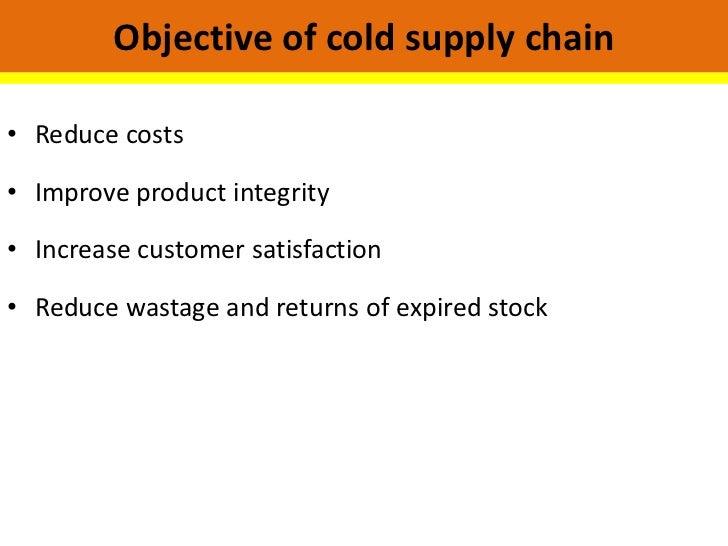 Objective of cold supply chain

• Reduce costs

• Improve product integrity

• Increase customer satisfaction

• Reduce wastage and returns of expired stock